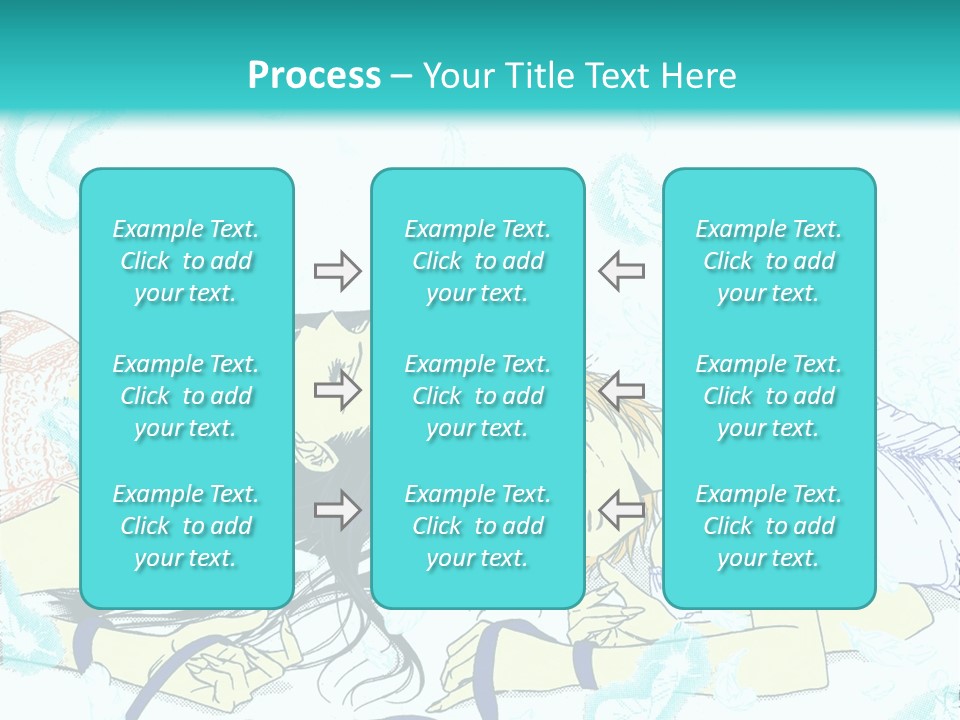 Process – Your Title Text Here

Example Text. Click to add your text.

Example Text. Click to add your text.

Example Text. Click to add your text.

Example Text. Click to add your text.

Example Text. Click to add your text.

Example Text. Click to add your text.

Example Text. Click to add your text.

Example Text. Click to add your text.

Example Text. Click to add your text.